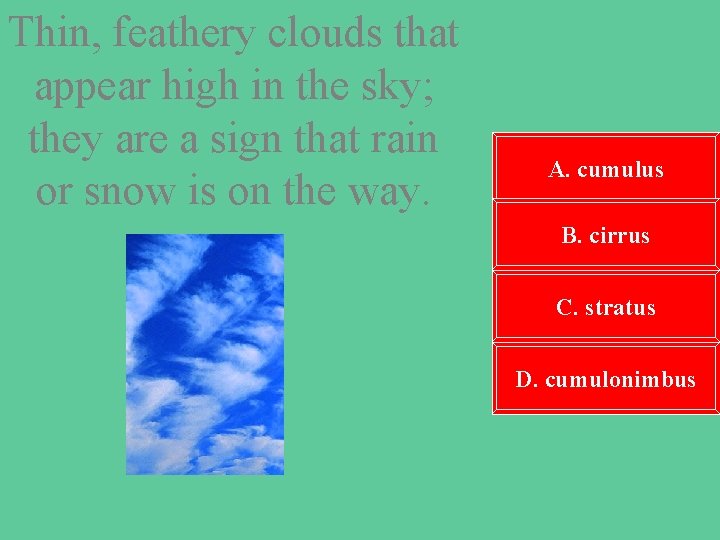 Thin, feathery clouds that appear high in the sky; they are a sign that rain or snow is on the way.

A. cumulus

B. cirrus

C. stratus

D. cumulonimbus